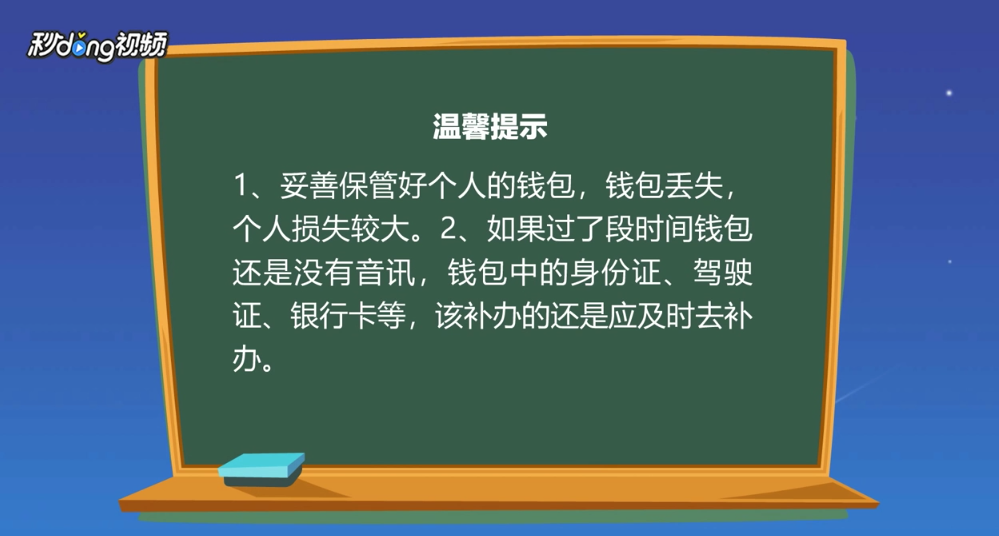 秒dong视频

温馨提示

1、妥善保管好个人的钱包，钱包丢失，个人损失较大。2、如果过了段时间钱包还是没有音讯，钱包中的身份证、驾驶证、银行卡等，该补办的还是应及时去补办。